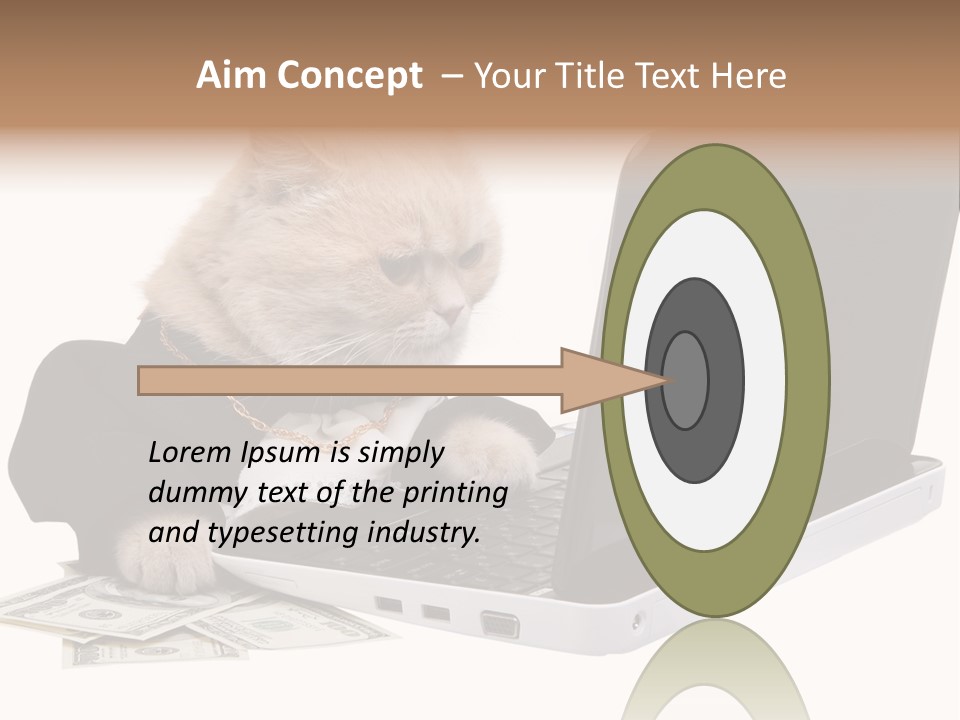 Aim Concept – Your Title Text Here

Lorem Ipsum is simply dummy text of the printing and typesetting industry.